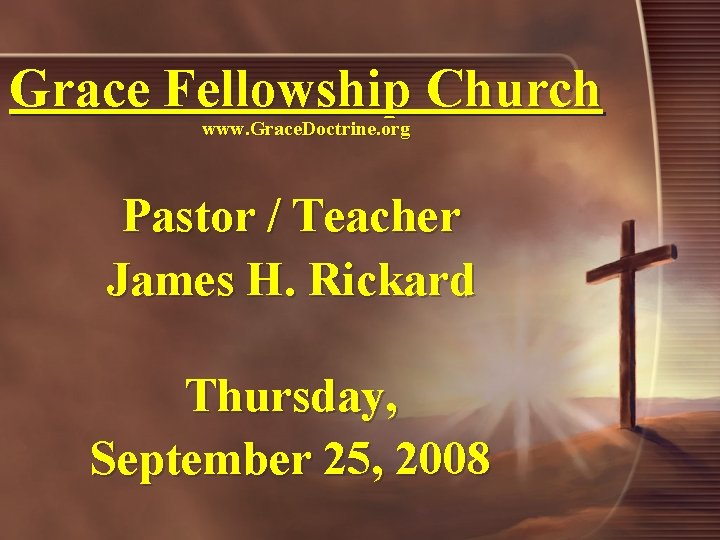 Grace Fellowship Church
www.GraceDoctrine.org

Pastor / Teacher
James H. Rickard

Thursday,
September 25, 2008